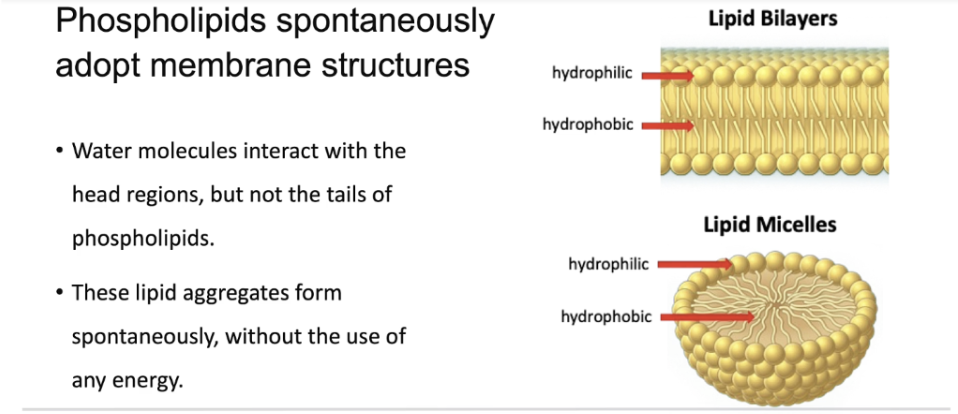 Phospholipids spontaneously adopt membrane structures

• Water molecules interact with the head regions, but not the tails of phospholipids.

• These lipid aggregates form spontaneously, without the use of any energy.

Lipid Bilayers

hydrophilic

hydrophobic

Lipid Micelles

hydrophilic

hydrophobic